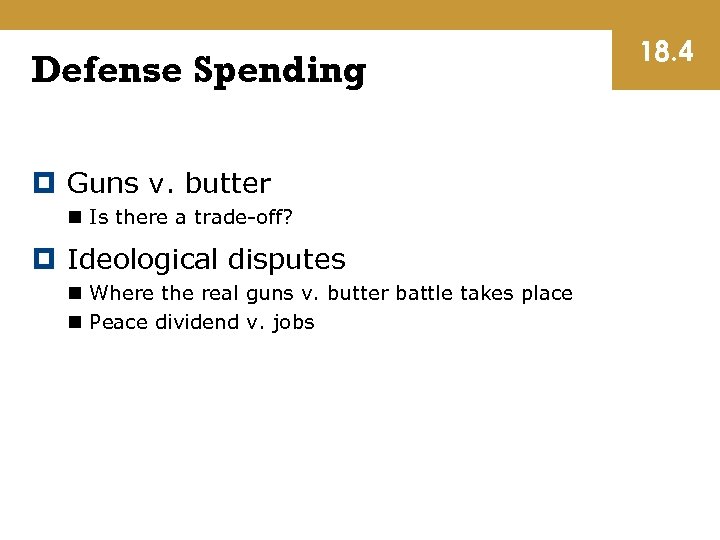 Defense Spending

18.4

Guns v. butter
Is there a trade-off?

Ideological disputes
Where the real guns v. butter battle takes place
Peace dividend v. jobs